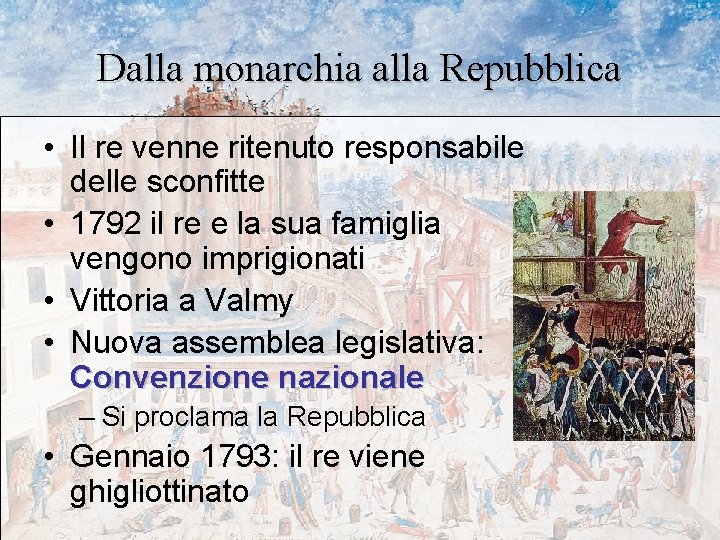 Dalla monarchia alla Repubblica

• Il re venne ritenuto responsabile delle sconfitte
• 1792 il re e la sua famiglia vengono imprigionati
• Vittoria a Valmy
• Nuova assemblea legislativa: Convenzione nazionale
– Si proclama la Repubblica
• Gennaio 1793: il re viene ghigliottinato